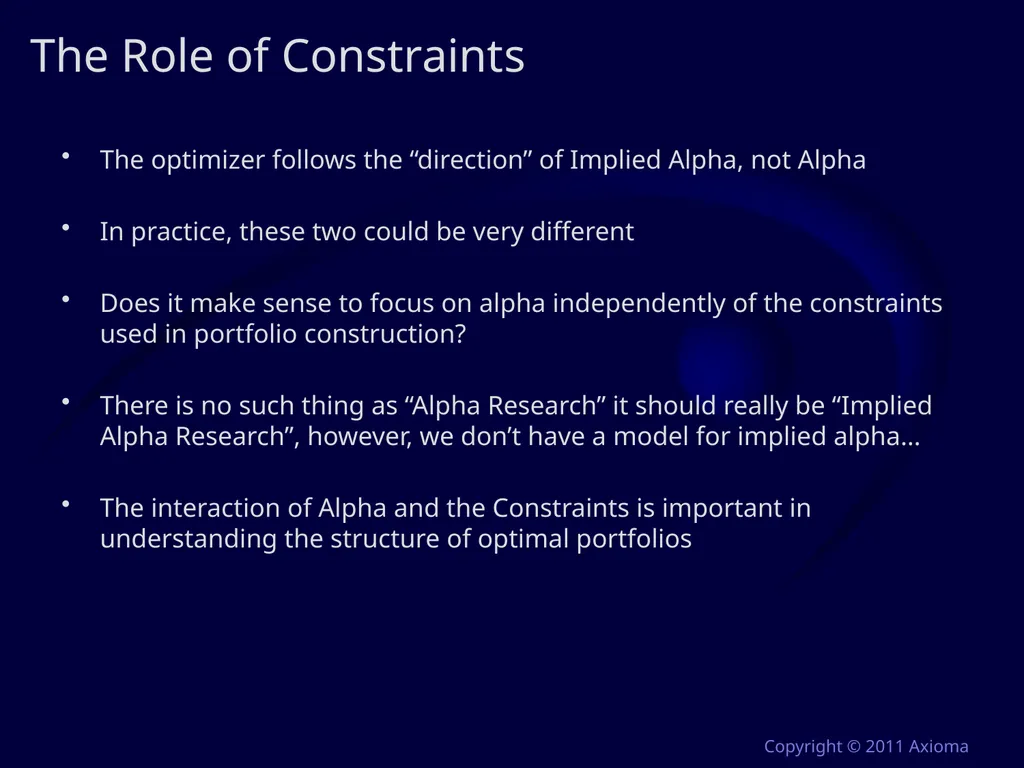 The Role of Constraints

• The optimizer follows the “direction” of Implied Alpha, not Alpha

• In practice, these two could be very different

• Does it make sense to focus on alpha independently of the constraints used in portfolio construction?

• There is no such thing as “Alpha Research” it should really be “Implied Alpha Research”, however, we don’t have a model for implied alpha…

• The interaction of Alpha and the Constraints is important in understanding the structure of optimal portfolios

Copyright © 2011 Axioma